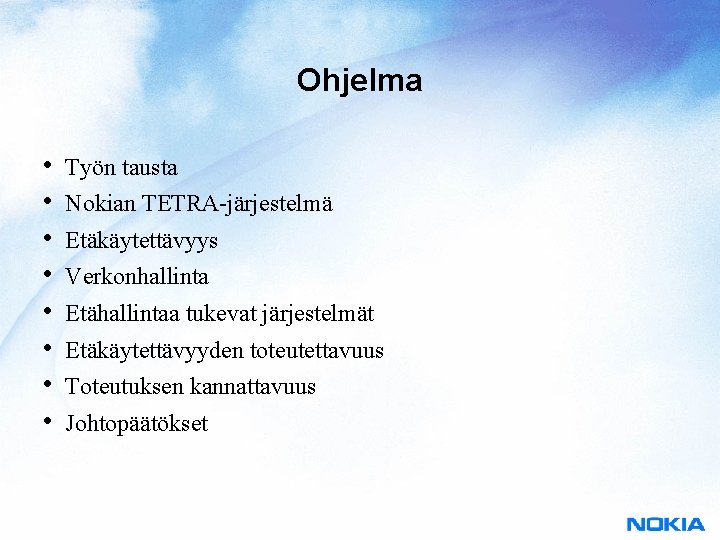 Ohjelma

• Työn tausta
• Nokian TETRA-järjestelmä
• Etäkäytettävyys
• Verkonhallinta
• Etähallintaa tukevat järjestelmät
• Etäkäytettävyyden toteutettavuus
• Toteutuksen kannattavuus
• Johtopäätökset

NOKIA